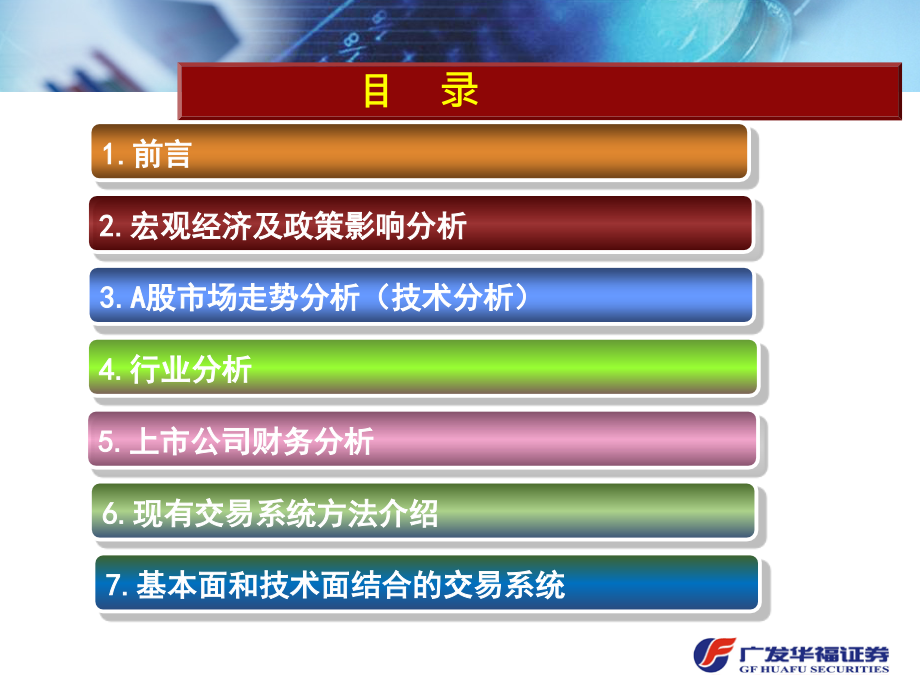 目　录

1.前言

2.宏观经济及政策影响分析

3.A股市场走势分析（技术分析）

4.行业分析

5.上市公司财务分析

6.现有交易系统方法介绍

7.基本面和技术面结合的交易系统

广发华福证券
GF HUAFU SECURITIES